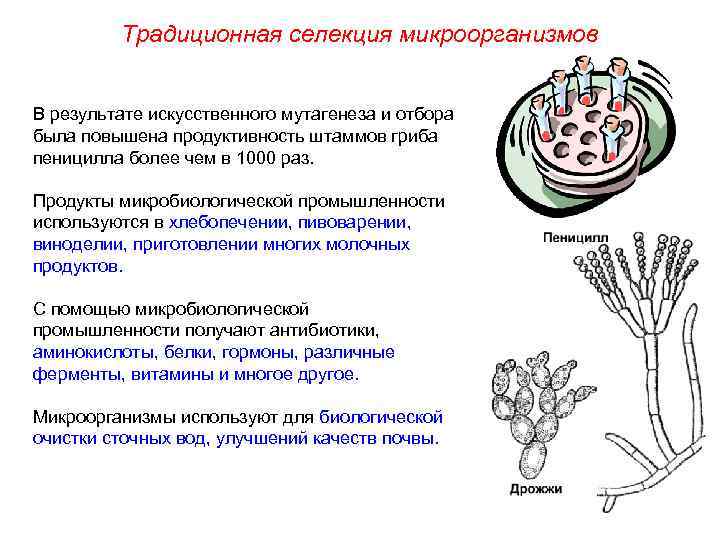 Традиционная селекция микроорганизмов

В результате искусственного мутагенеза и отбора была повышена продуктивность штаммов гриба пеницилла более чем в 1000 раз.

Продукты микробиологической промышленности используются в хлебопечении, пивоварении, виноделии, приготовлении многих молочных продуктов.

С помощью микробиологической промышленности получают антибиотики, аминокислоты, белки, гормоны, различные ферменты, витамины и многое другое.

Микроорганизмы используют для биологической очистки сточных вод, улучшений качеств почвы.

Пеницилл

Дрожжи